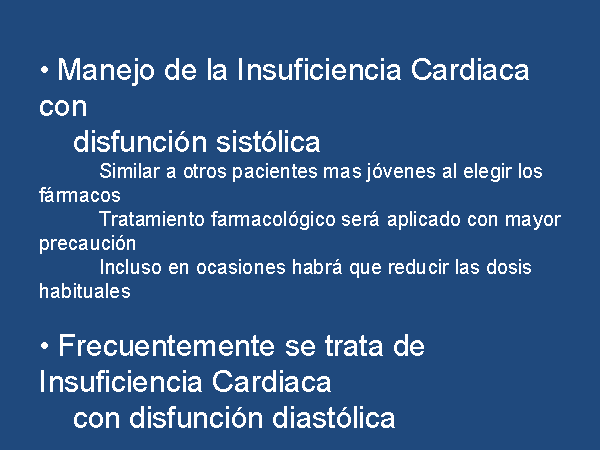 • Manejo de la Insuficiencia Cardiaca con
disfunción sistólica

Similar a otros pacientes mas jóvenes al elegir los fármacos

Tratamiento farmacológico será aplicado con mayor precaución

Incluso en ocasiones habrá que reducir las dosis habituales

• Frecuentemente se trata de Insuficiencia Cardiaca
con disfunción diastólica